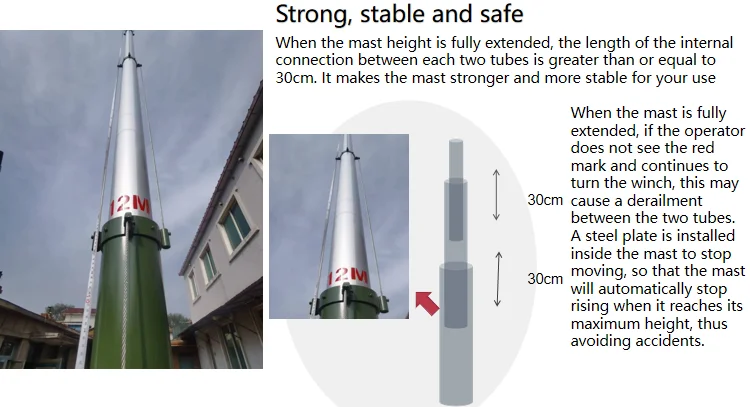 Strong, stable and safe

When the mast height is fully extended, the length of the internal connection between each two tubes is greater than or equal to 30cm. It makes the mast stronger and more stable for your use

12M

12M

30cm

30cm

When the mast is fully extended, if the operator does not see the red mark and continues to turn the winch, this may cause a derailment between the two tubes. A steel plate is installed inside the mast to stop moving, so that the mast will automatically stop rising when it reaches its maximum height, thus avoiding accidents.